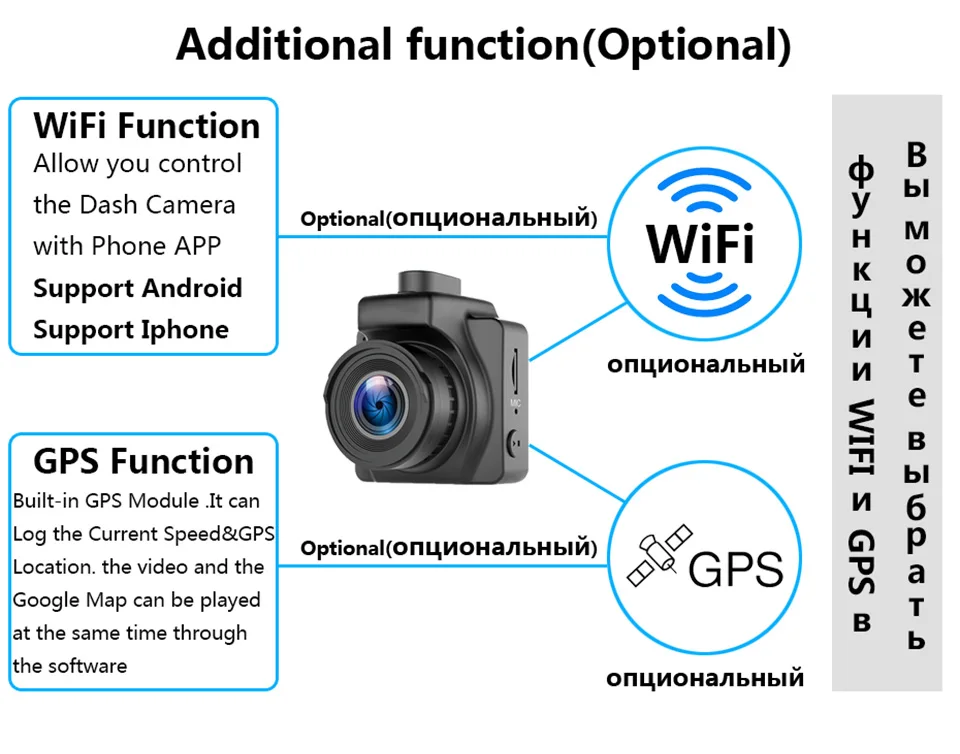 Additional function(Optional)

WiFi Function
Allow you control the Dash Camera with Phone APP
Support Android
Support Iphone

Optional(опциональный)

WiFi

опциональный

GPS Function
Built-in GPS Module .It can Log the Current Speed&GPS Location. the video and the Google Map can be played at the same time through the software

Optional(опциональный)

GPS

опциональный

Вы можете выбрать функции WIFI и GPS в